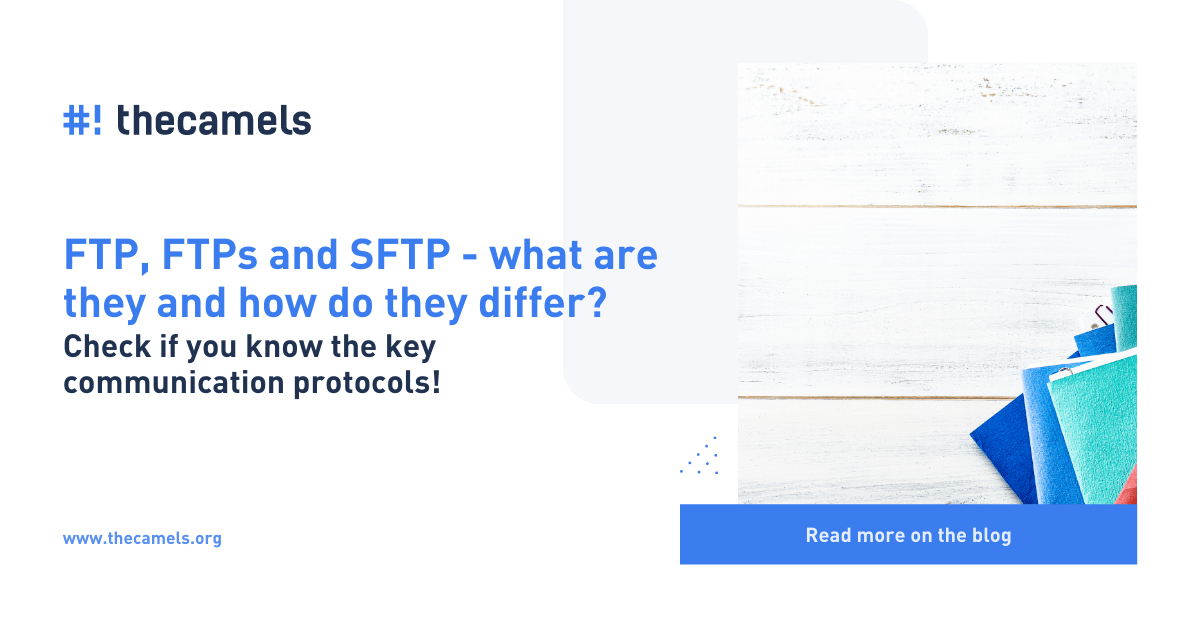 #! thecamels

FTP, FTPs and SFTP - what are they and how do they differ?

Check if you know the key communication protocols!

www.thecamels.org

Read more on the blog